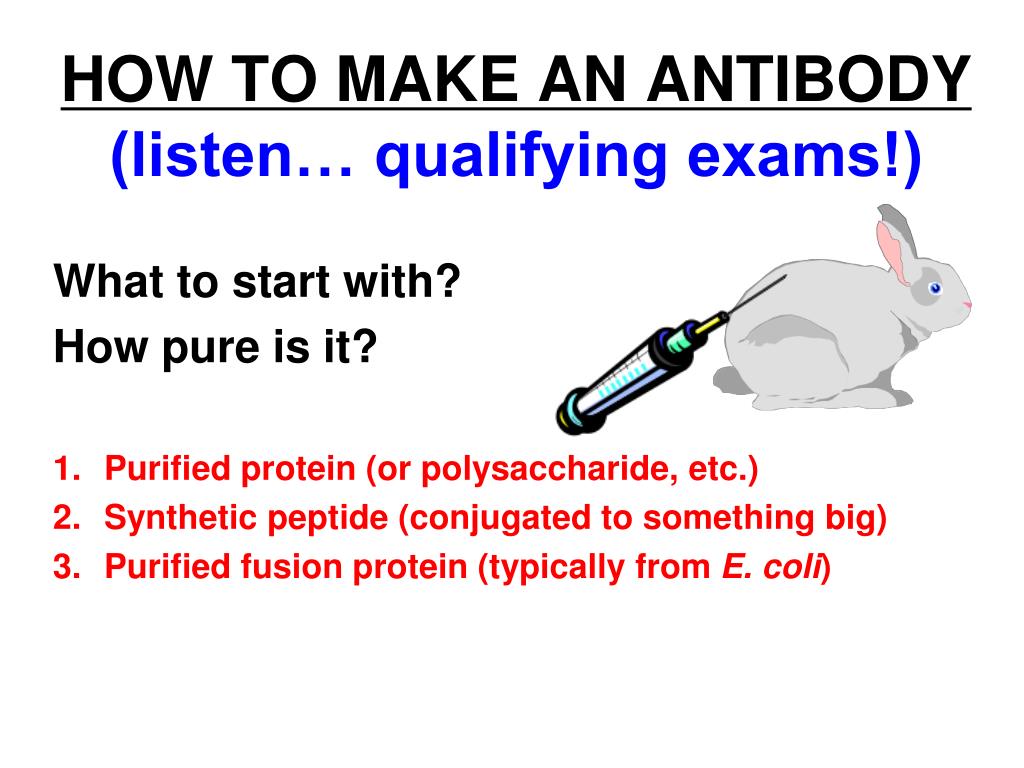 HOW TO MAKE AN ANTIBODY
(listen… qualifying exams!)

What to start with?
How pure is it?

1. Purified protein (or polysaccharide, etc.)
2. Synthetic peptide (conjugated to something big)
3. Purified fusion protein (typically from E. coli)